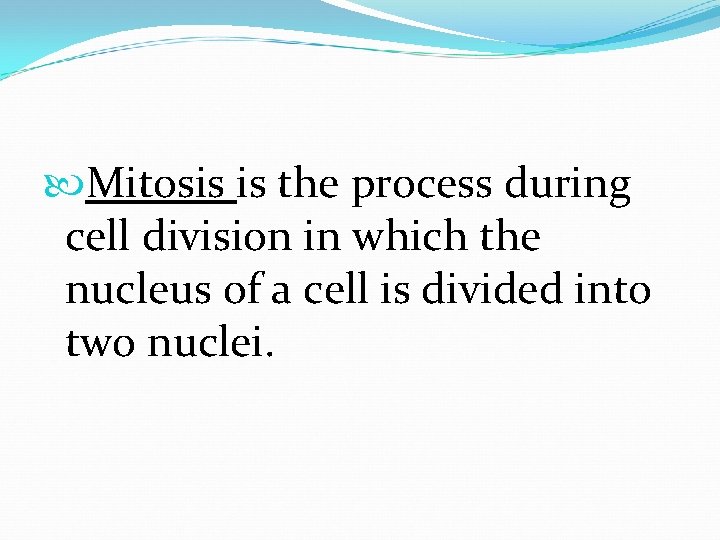 Mitosis is the process during cell division in which the nucleus of a cell is divided into two nuclei.